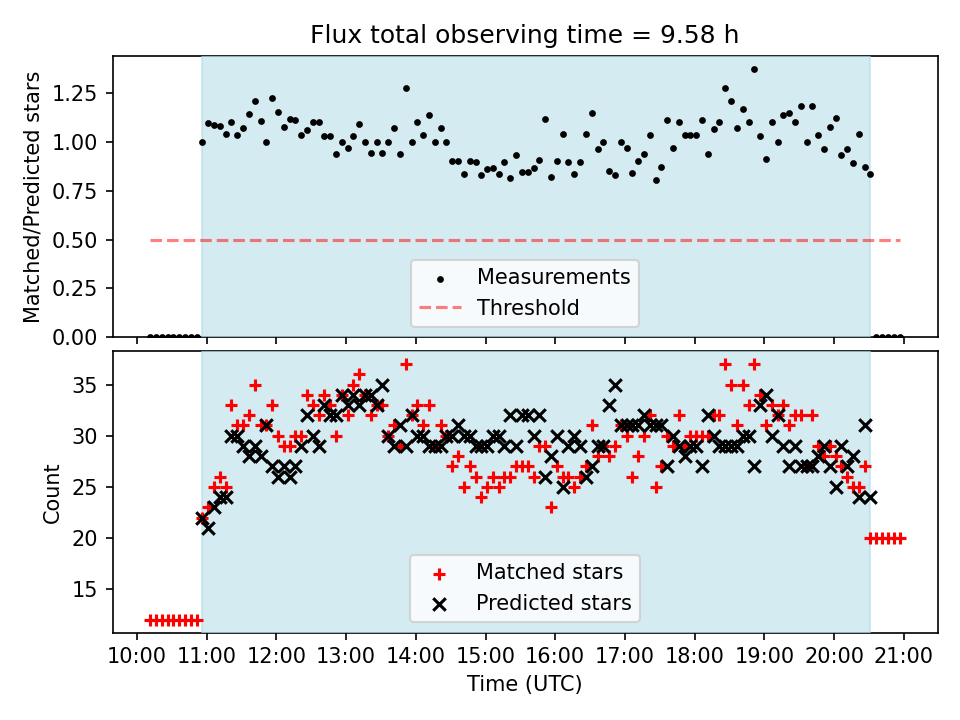 Flux total observing time = 9.58 h

Matched/Predicted stars

1.25
1.00
0.75
0.50
0.25
0.00

Measurements
Threshold

Count

35
30
25
20
15

Matched stars
Predicted stars

10:00 11:00 12:00 13:00 14:00 15:00 16:00 17:00 18:00 19:00 20:00 21:00

Time (UTC)